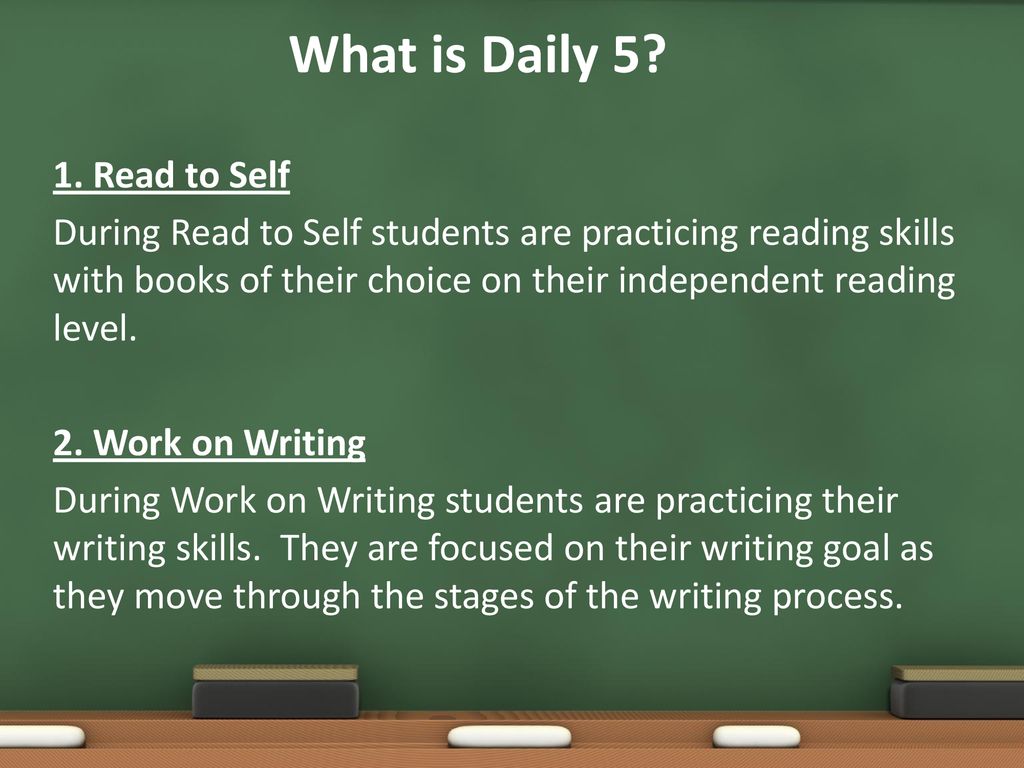 What is Daily 5?

1. Read to Self

During Read to Self students are practicing reading skills with books of their choice on their independent reading level.

2. Work on Writing

During Work on Writing students are practicing their writing skills. They are focused on their writing goal as they move through the stages of the writing process.